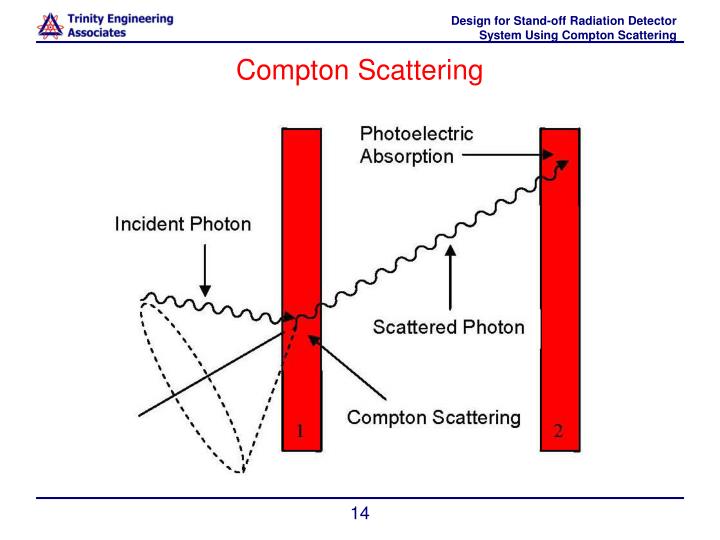 Trinity Engineering Associates

Design for Stand-off Radiation Detector System Using Compton Scattering

Compton Scattering

Photoelectric Absorption

Incident Photon

Scattered Photon

Compton Scattering

1

2

14